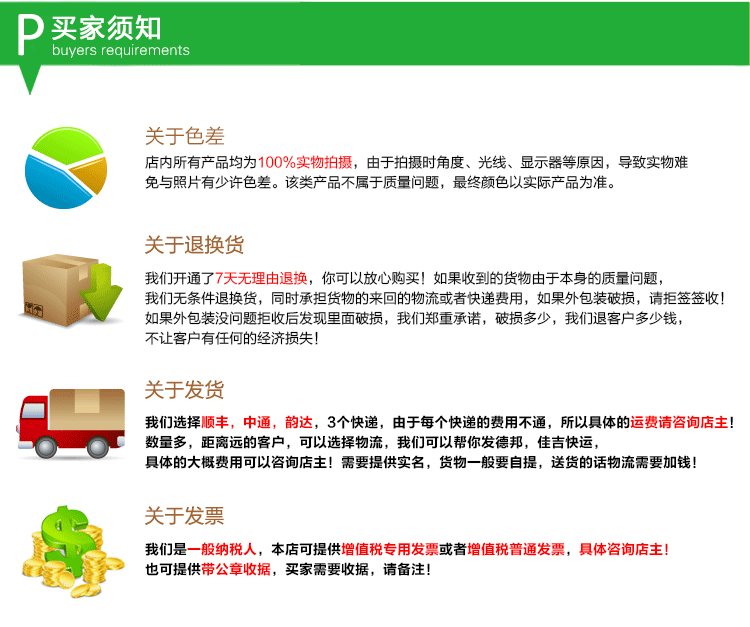 P 买家须知
buyers requirements

关于色差
店内所有产品均为100%实物拍摄，由于拍摄时角度、光线、显示器等原因，导致实物难免与照片有少许色差。该类产品不属于质量问题，最终颜色以实际产品为准。

关于退换货
我们开通了7天无理由退换，你可以放心购买！如果收到的货物由于本身的质量问题，我们无条件退换货，同时承担货物的来回的物流或者快递费用，如果外包装破损，请拒签签收！如果外包装没问题拒收后发现里面破损，我们郑重承诺，破损多少，我们退客户多少钱，不让客户有任何的经济损失！

关于发货
我们选择顺丰，中通，韵达，3个快递，由于每个快递的费用不通，所以具体的运费请咨询店主！数量多，距离远的客户，可以选择物流，我们可以帮你发德邦，佳吉快运，具体的大概费用可以咨询店主！需要提供实名，货物一般要自提，送货的话物流需要加钱！

关于发票
我们是一般纳税人，本店可提供增值税专用发票或者增值税普通发票，具体咨询店主！也可提供带公章收据，买家需要收据，请备注！